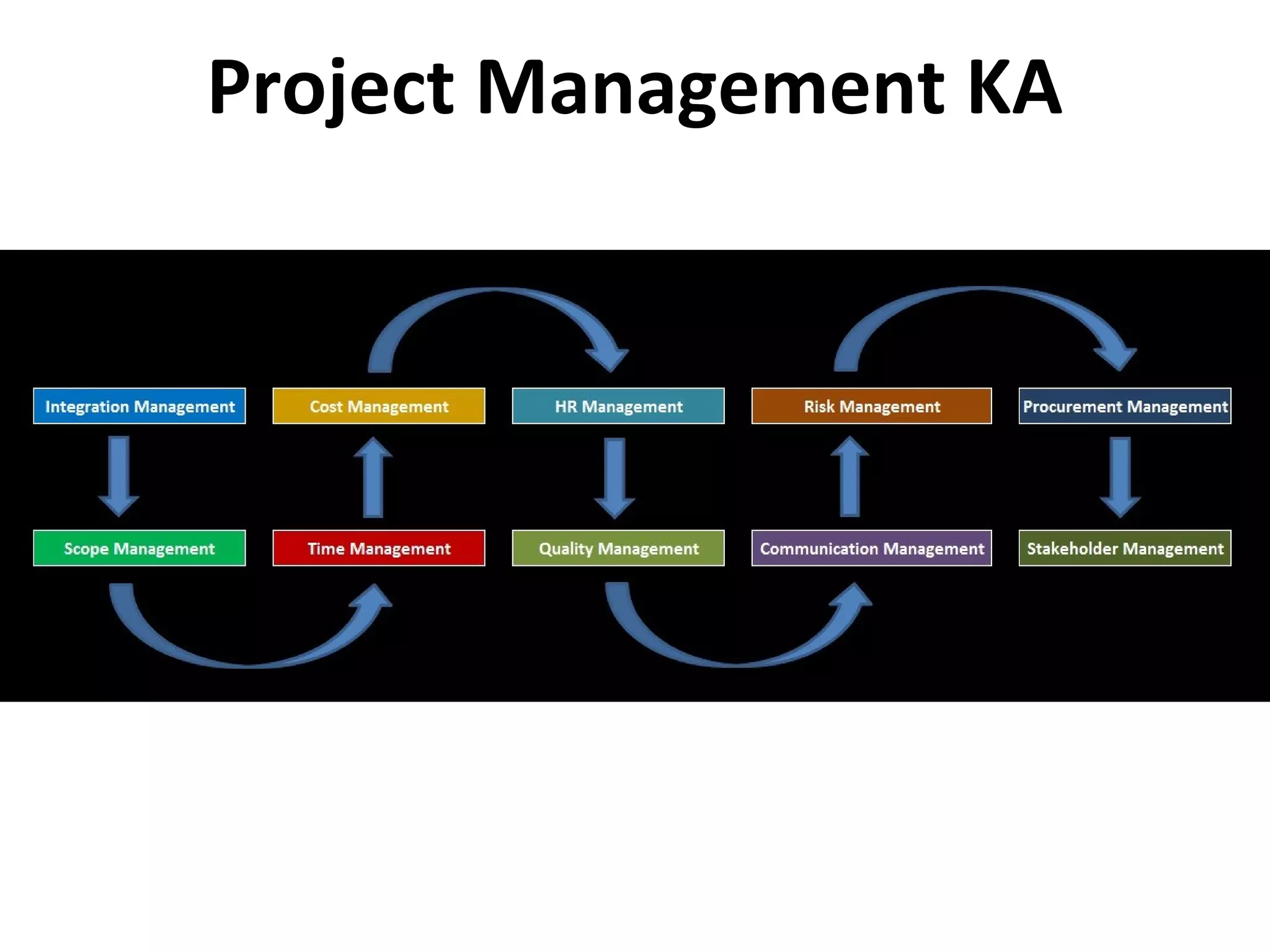 Project Management KA

Integration Management

Cost Management

HR Management

Risk Management

Procurement Management

Scope Management

Time Management

Quality Management

Communication Management

Stakeholder Management